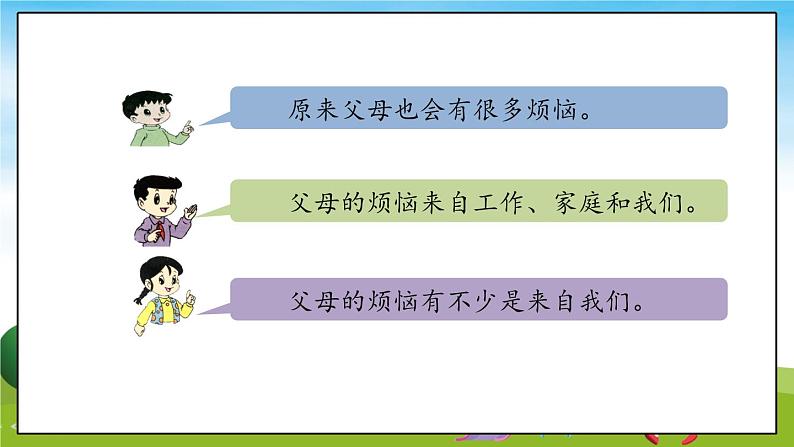 原来父母也会有很多烦恼。

父母的烦恼来自工作、家庭和我们。

父母的烦恼有不少是来自我们。